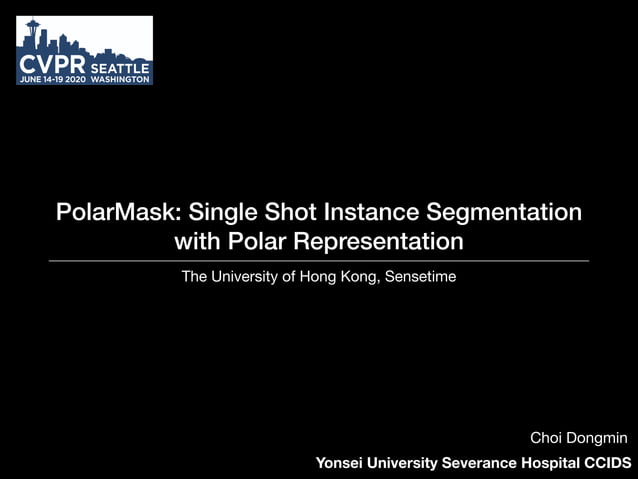 CVPR SEATTLE
JUNE 14-19 2020 WASHINGTON

PolarMask: Single Shot Instance Segmentation with Polar Representation

The University of Hong Kong, Sensetime

Choi Dongmin
Yonsei University Severance Hospital CCIDS